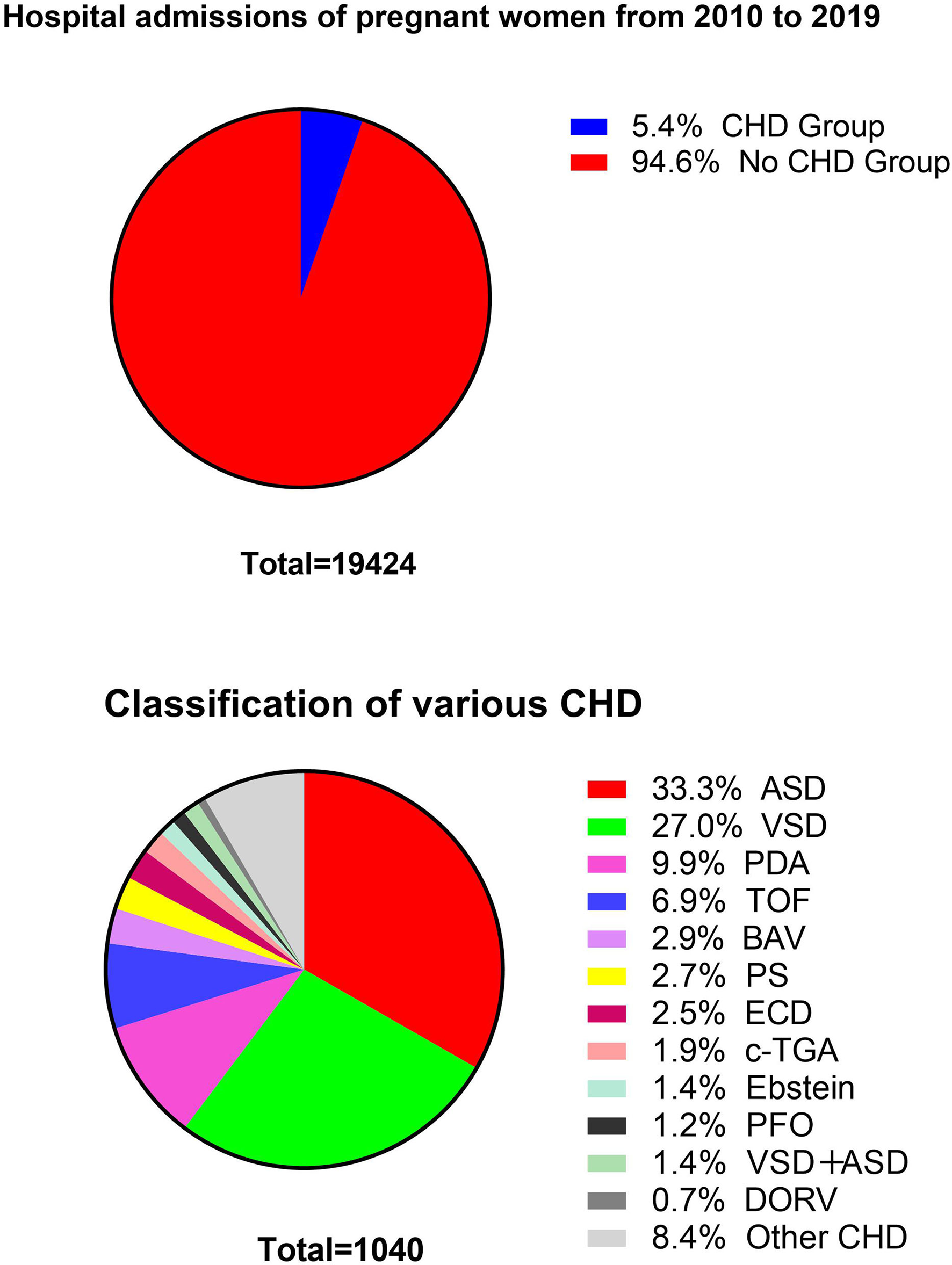 Hospital admissions of pregnant women from 2010 to 2019

5.4% CHD Group
94.6% No CHD Group

Total=19424

Classification of various CHD

33.3% ASD
27.0% VSD
9.9% PDA
6.9% TOF
2.9% BAV
2.7% PS
2.5% ECD
1.9% c-TGA
1.4% Ebstein
1.2% PFO
1.4% VSD+ASD
0.7% DORV
8.4% Other CHD

Total=1040